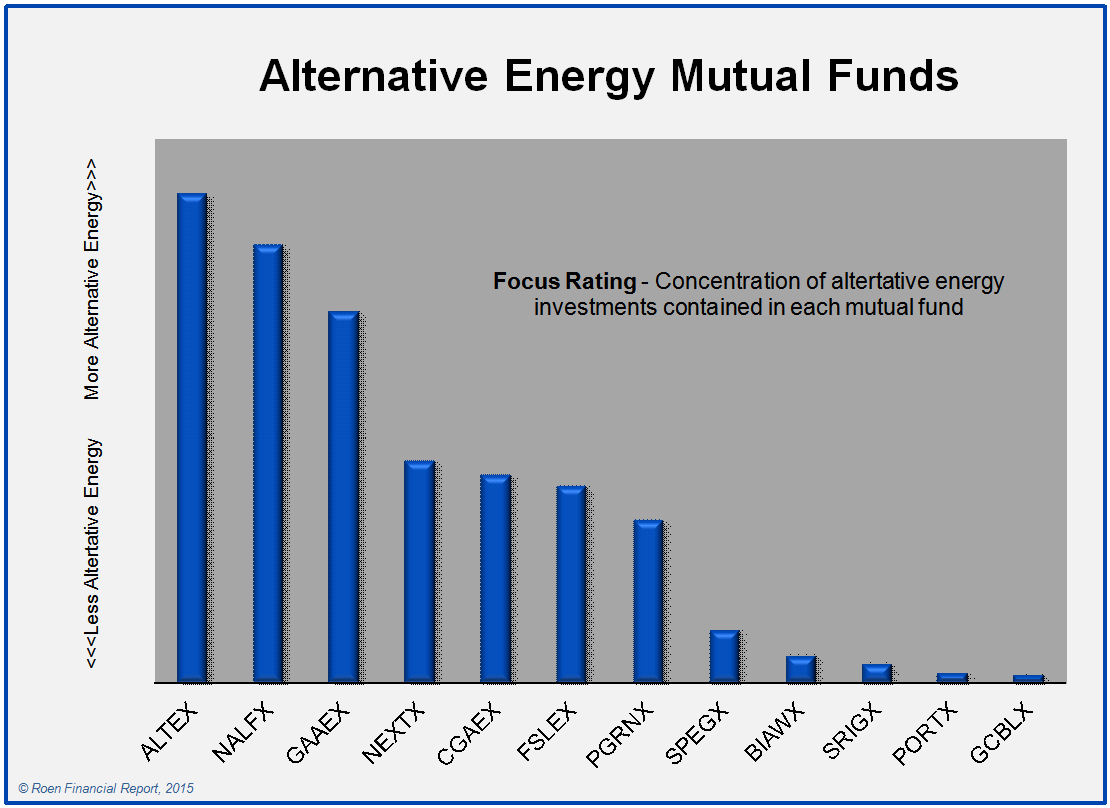 Alternative Energy Mutual Funds

<<<Less Altertative Energy     More Alternative Energy>>>

**Focus Rating** - Concentration of altertative energy investments contained in each mutual fund

ALTEX
NALFX
GAAEX
NEXTX
CGAEX
FSLEX
PGRNX
SPEGX
BIAWX
SRIGX
PORTX
GCBLX

© Roen Financial Report, 2015